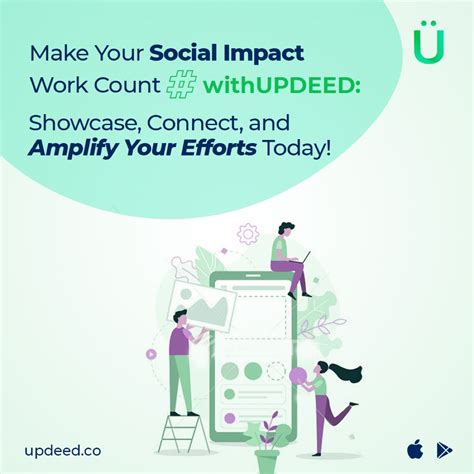 Ü

Make Your Social Impact Work Count # withUPDEED: Showcase, Connect, and Amplify Your Efforts Today!

updeed.co